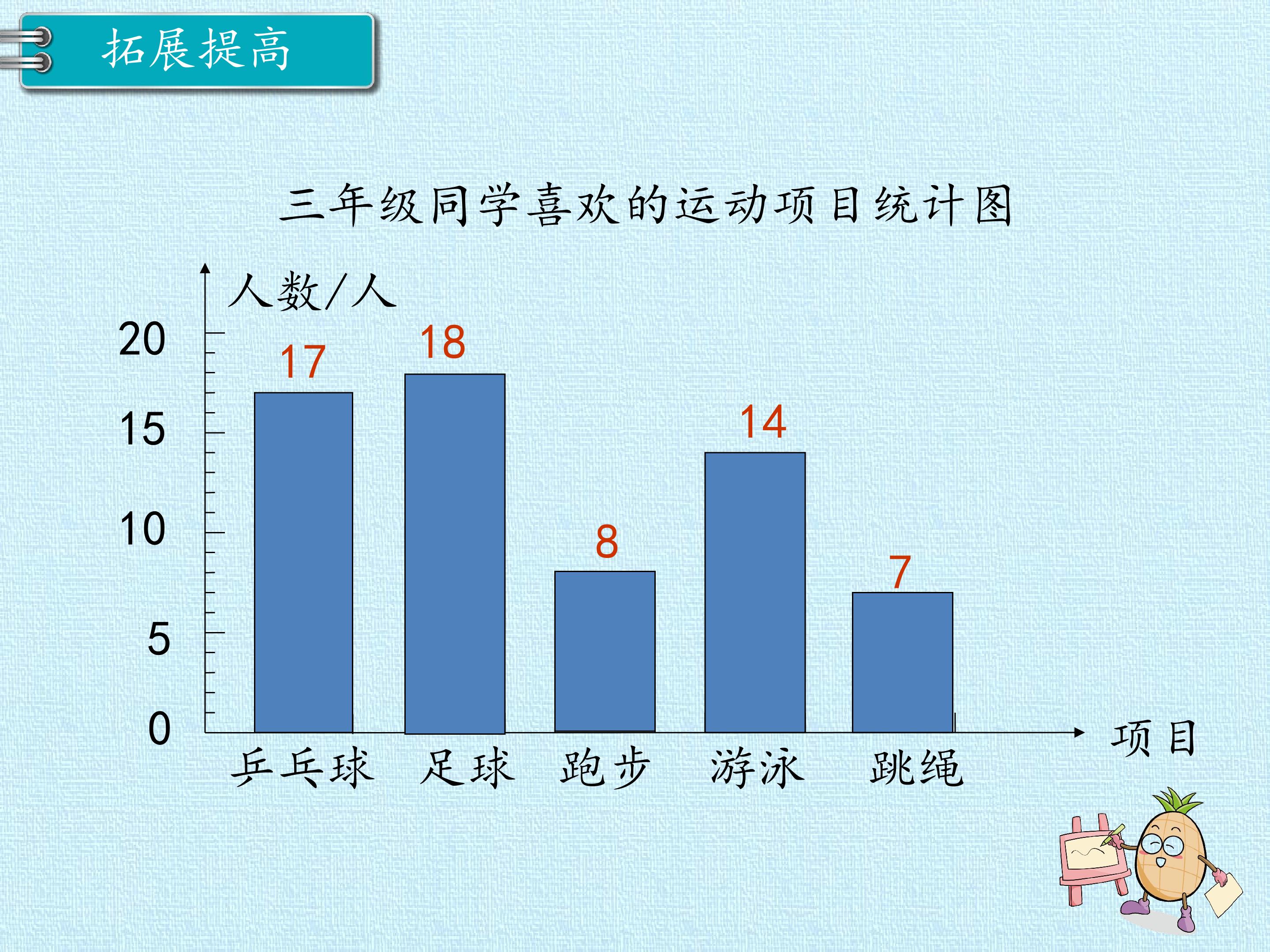 拓展提高

三年级同学喜欢的运动项目统计图

人数/人

20
15
10
5
0

17
18
8
14
7

乒乓球 足球 跑步 游泳 跳绳

项目